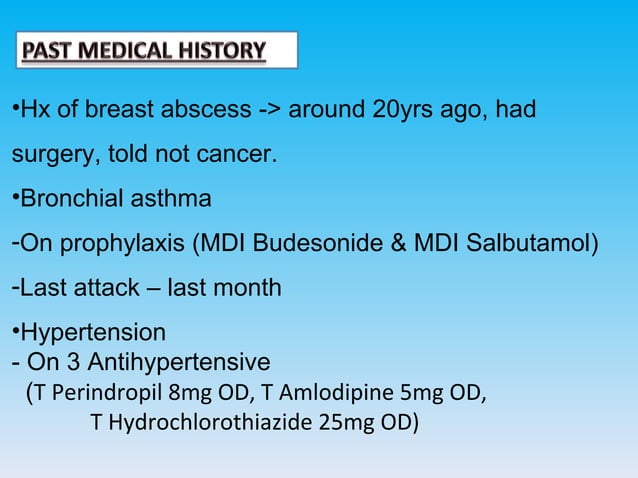 PAST MEDICAL HISTORY

•Hx of breast abscess -> around 20yrs ago, had surgery, told not cancer.

•Bronchial asthma

-On prophylaxis (MDI Budesonide & MDI Salbutamol)

-Last attack – last month

•Hypertension
- On 3 Antihypertensive
(T Perindropil 8mg OD, T Amlodipine 5mg OD, T Hydrochlorothiazide 25mg OD)